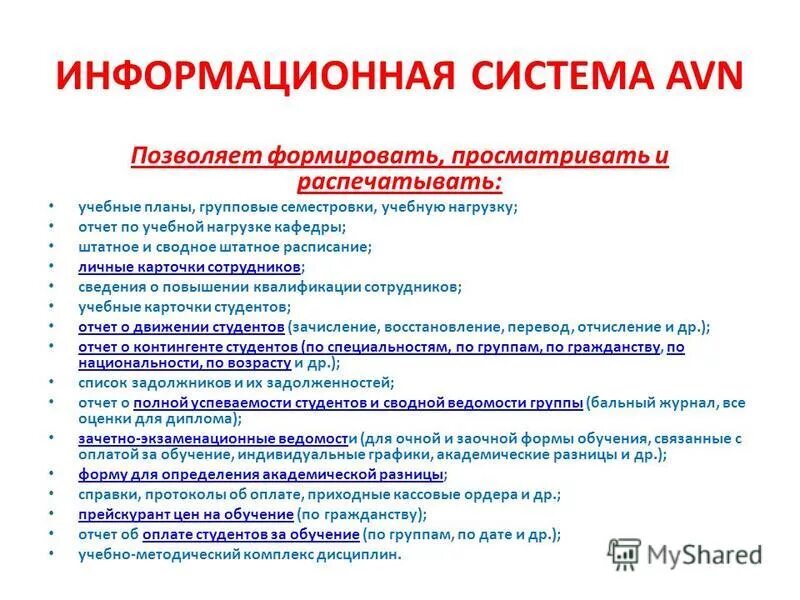 ИНФОРМАЦИОННАЯ СИСТЕМА AVN

Позволяет формировать, просматривать и распечатывать:

• учебные планы, групповые семестровки, учебную нагрузку;
• отчет по учебной нагрузке кафедры;
• штатное и сводное штатное расписание;
• личные карточки сотрудников;
• сведения о повышении квалификации сотрудников;
• учебные карточки студентов;
• отчет о движении студентов (зачисление, восстановление, перевод, отчисление и др.);
• отчет о контингенте студентов (по специальностям, по группам, по гражданству, по национальности, по возрасту и др.);
• список задолжников и их задолженностей;
• отчет о полной успеваемости студентов и сводной ведомости группы (бальный журнал, все оценки для диплома);
• зачетно-экзаменационные ведомости (для очной и заочной формы обучения, связанные с оплатой за обучение, индивидуальные графики, академические разницы и др.);
• форму для определения академической разницы;
• справки, протоколы об оплате, приходные кассовые ордера и др.;
• прейскурант цен на обучение (по гражданству);
• отчет об оплате студентов за обучение (по группам, по дате и др.);
• учебно-методический комплекс дисциплин.

MyShared